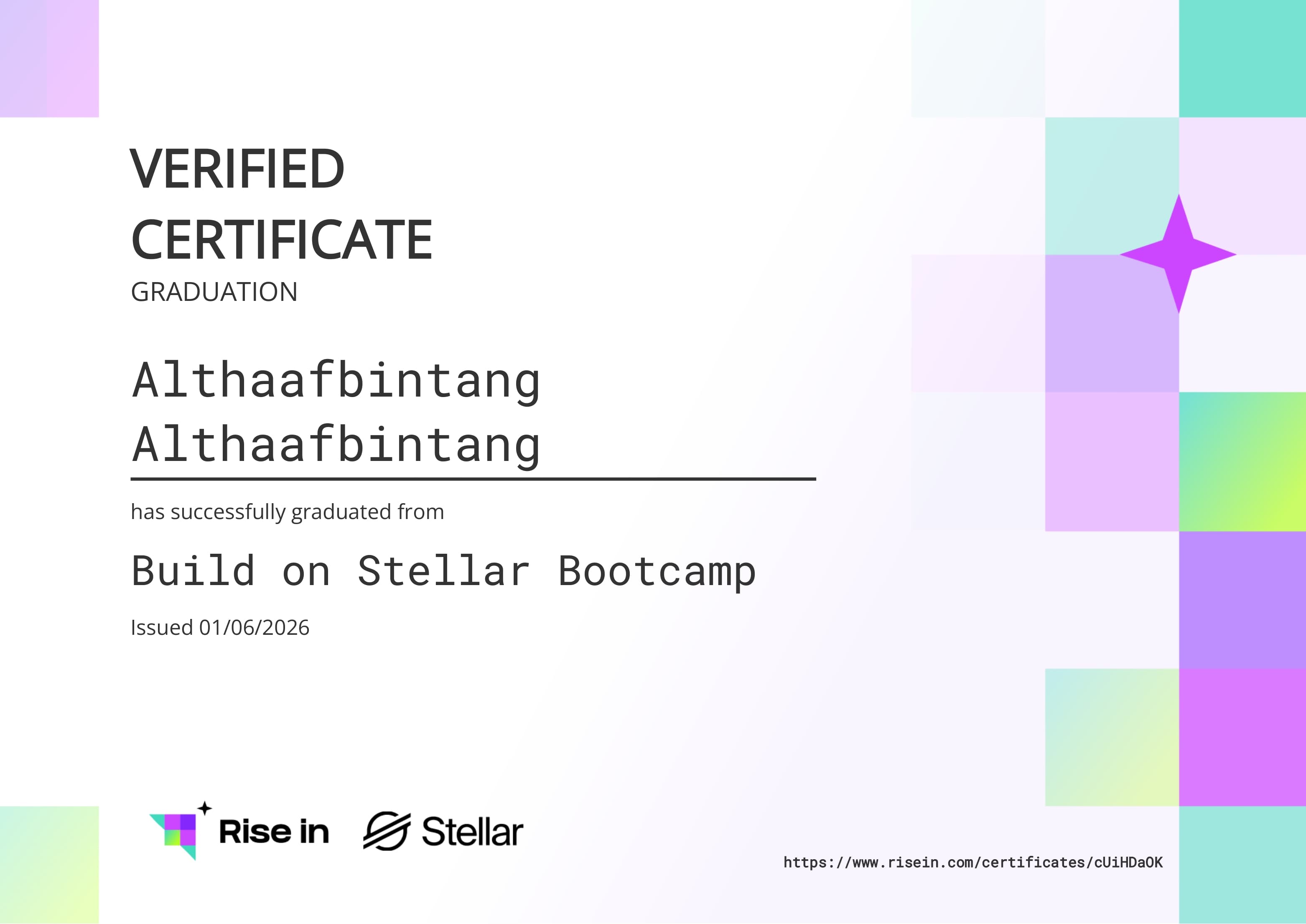 VERIFIED CERTIFICATE
GRADUATION

Althaafbintang Althaafbintang

has successfully graduated from

Build on Stellar Bootcamp

Issued 01/06/2026

Rise in Stellar

https://www.risein.com/certificates/cUiHDaOK